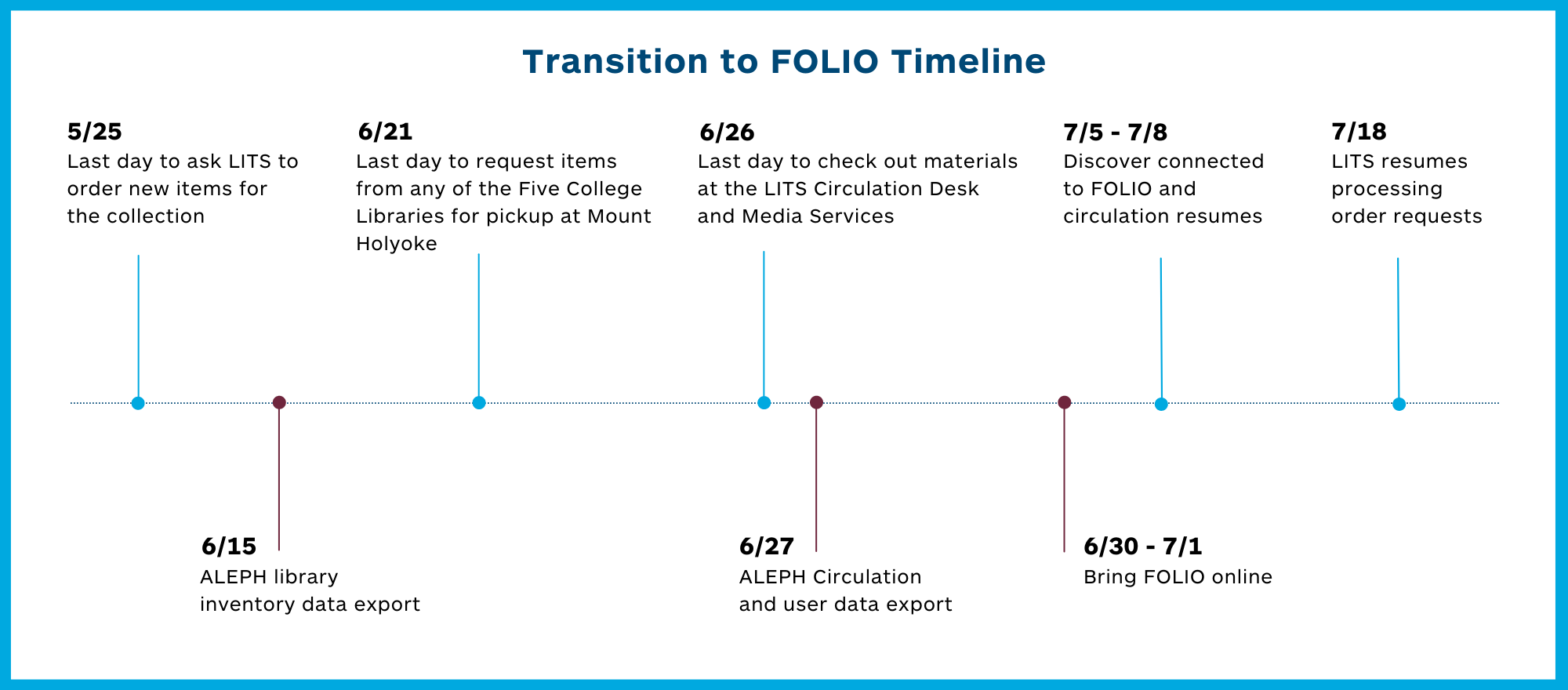 Transition to FOLIO Timeline

5/25
Last day to ask LITS to order new items for the collection

6/21
Last day to request items from any of the Five College Libraries for pickup at Mount Holyoke

6/26
Last day to check out materials at the LITS Circulation Desk and Media Services

7/5 - 7/8
Discover connected to FOLIO and circulation resumes

7/18
LITS resumes processing order requests

6/15
ALEPH library inventory data export

6/27
ALEPH Circulation and user data export

6/30 - 7/1
Bring FOLIO online